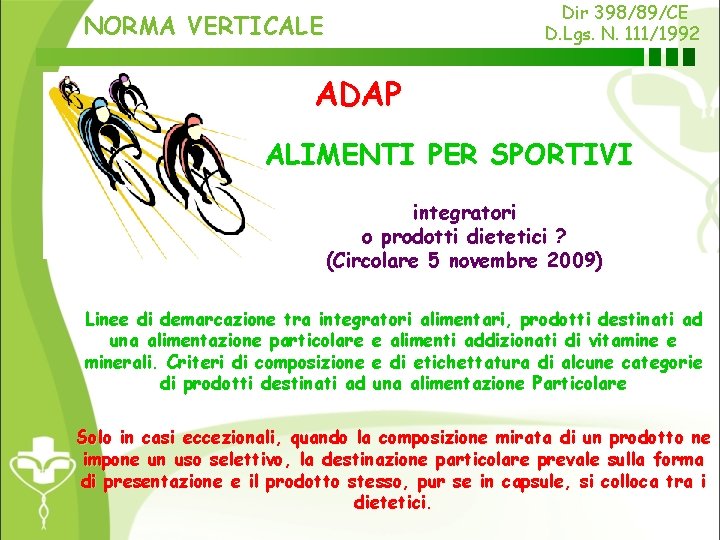 NORMA VERTICALE

Dir 398/89/CE
D.Lgs. N. 111/1992

ADAP

ALIMENTI PER SPORTIVI

integratori
o prodotti dietetici ?
(Circolare 5 novembre 2009)

Linee di demarcazione tra integratori alimentari, prodotti destinati ad una alimentazione particolare e alimenti addizionati di vitamine e minerali. Criteri di composizione e di etichettatura di alcune categorie di prodotti destinati ad una alimentazione Particolare

Solo in casi eccezionali, quando la composizione mirata di un prodotto ne impone un uso selettivo, la destinazione particolare prevale sulla forma di presentazione e il prodotto stesso, pur se in capsule, si colloca tra i dietetici.